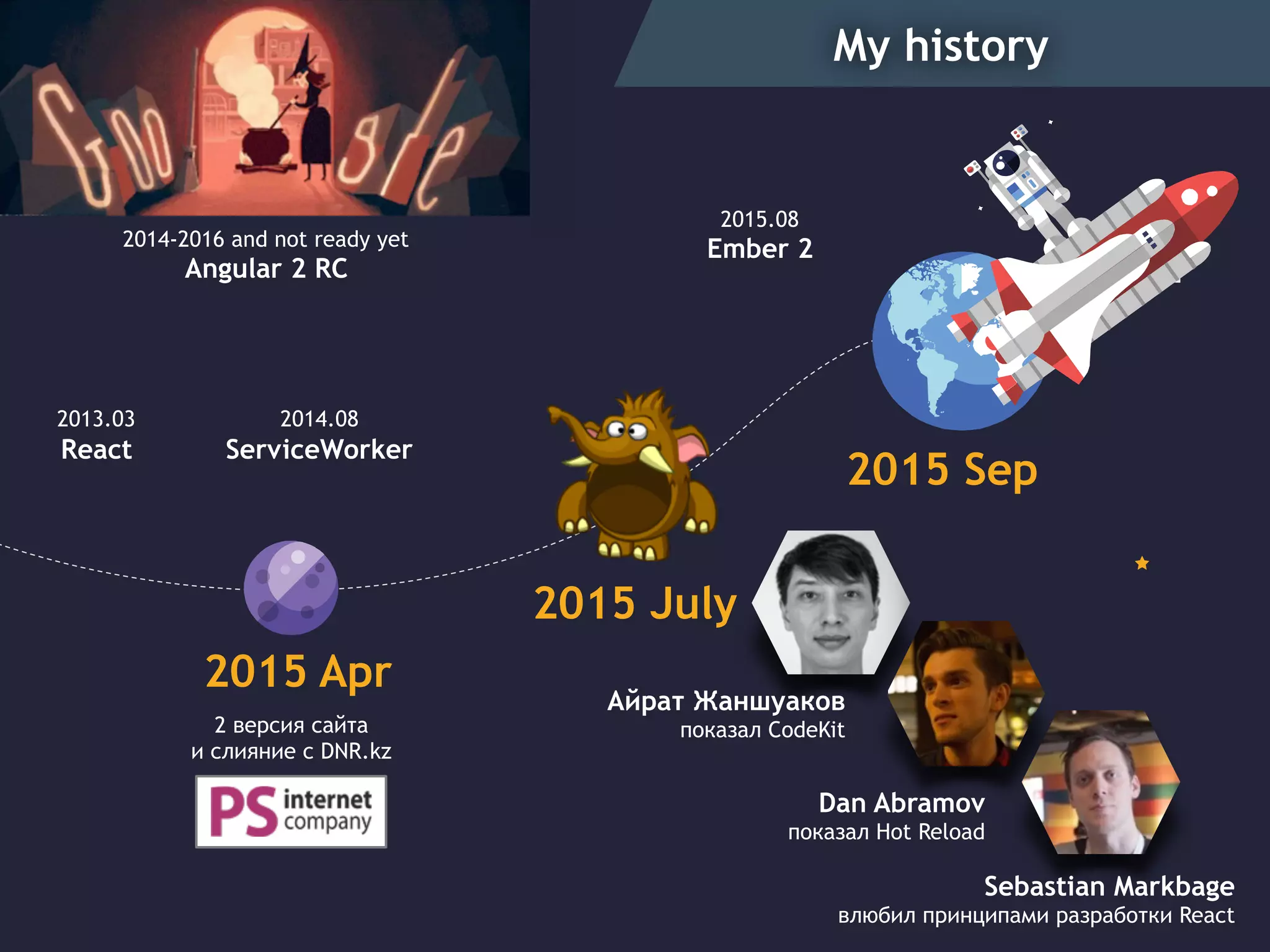 My history

Google

2014-2016 and not ready yet
Angular 2 RC

2015.08
Ember 2

2013.03
React

2014.08
ServiceWorker

2015 Sep

2015 July

2015 Apr

2 версия сайта
и слияние с DNR.kz

PS internet company

Айрат Жаншуаков
показал CodeKit

Dan Abramov
показал Hot Reload

Sebastian Markbage
влюбил принципами разработки React